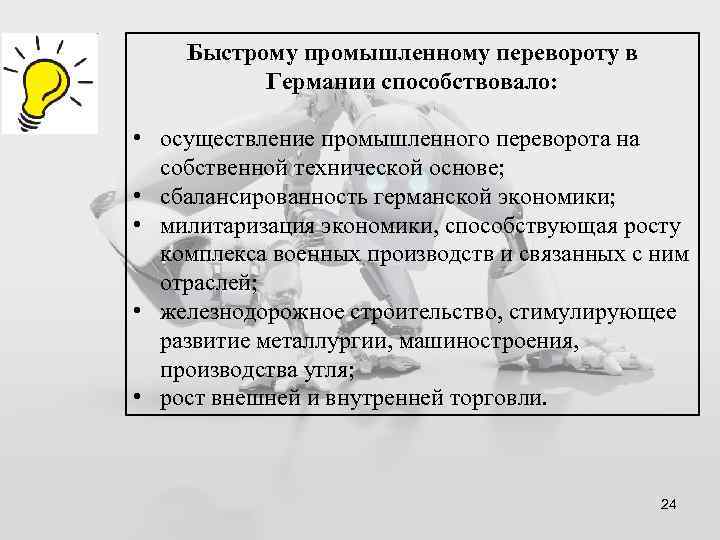 Быстрому промышленному перевороту в Германии способствовало:

• осуществление промышленного переворота на собственной технической основе;
• сбалансированность германской экономики;
• милитаризация экономики, способствующая росту комплекса военных производств и связанных с ним отраслей;
• железнодорожное строительство, стимулирующее развитие металлургии, машиностроения, производства угля;
• рост внешней и внутренней торговли.

24